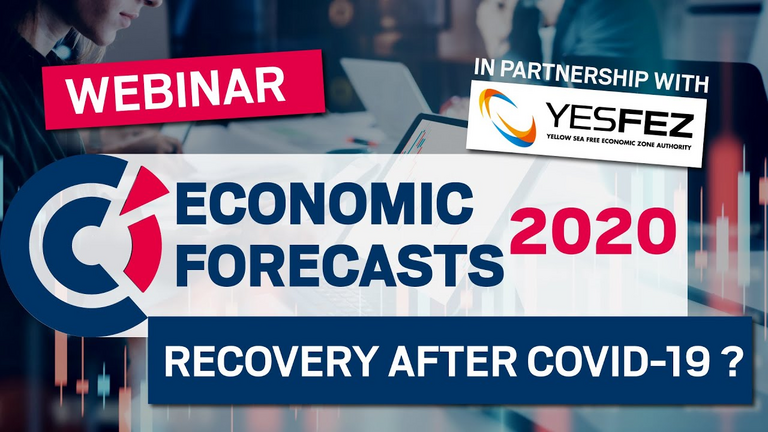 WEBINAR

IN PARTNERSHIP WITH

YESFEZ
YELLOW SEA FREE ECONOMIC ZONE AUTHORITY

ECONOMIC FORECASTS 2020

RECOVERY AFTER COVID-19 ?